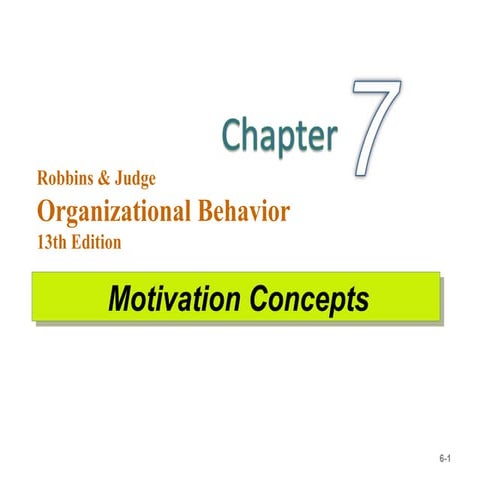 Chapter 7

Robbins & Judge
Organizational Behavior
13th Edition

Motivation Concepts

6-1